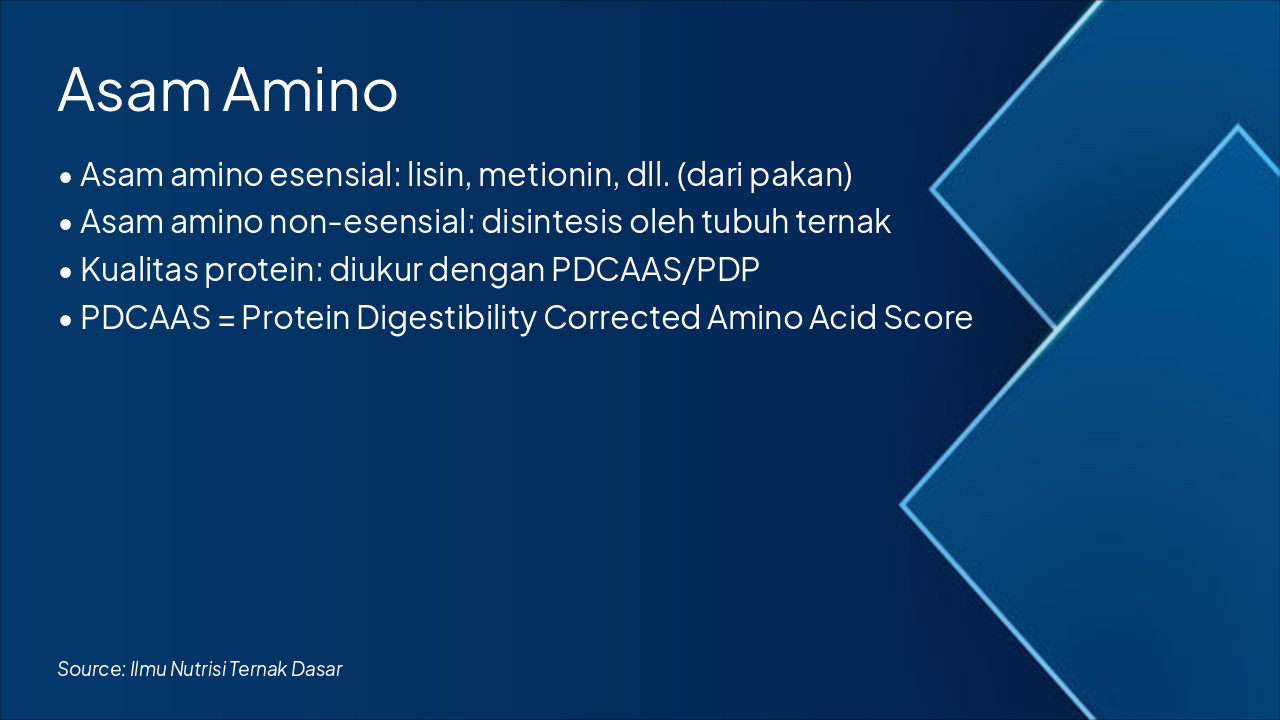 Asam Amino

• Asam amino esensial: lisin, metionin, dll. (dari pakan)
• Asam amino non-esensial: disintesis oleh tubuh ternak
• Kualitas protein: diukur dengan PDCAAS/PDP
• PDCAAS = Protein Digestibility Corrected Amino Acid Score

Source: Ilmu Nutrisi Ternak Dasar